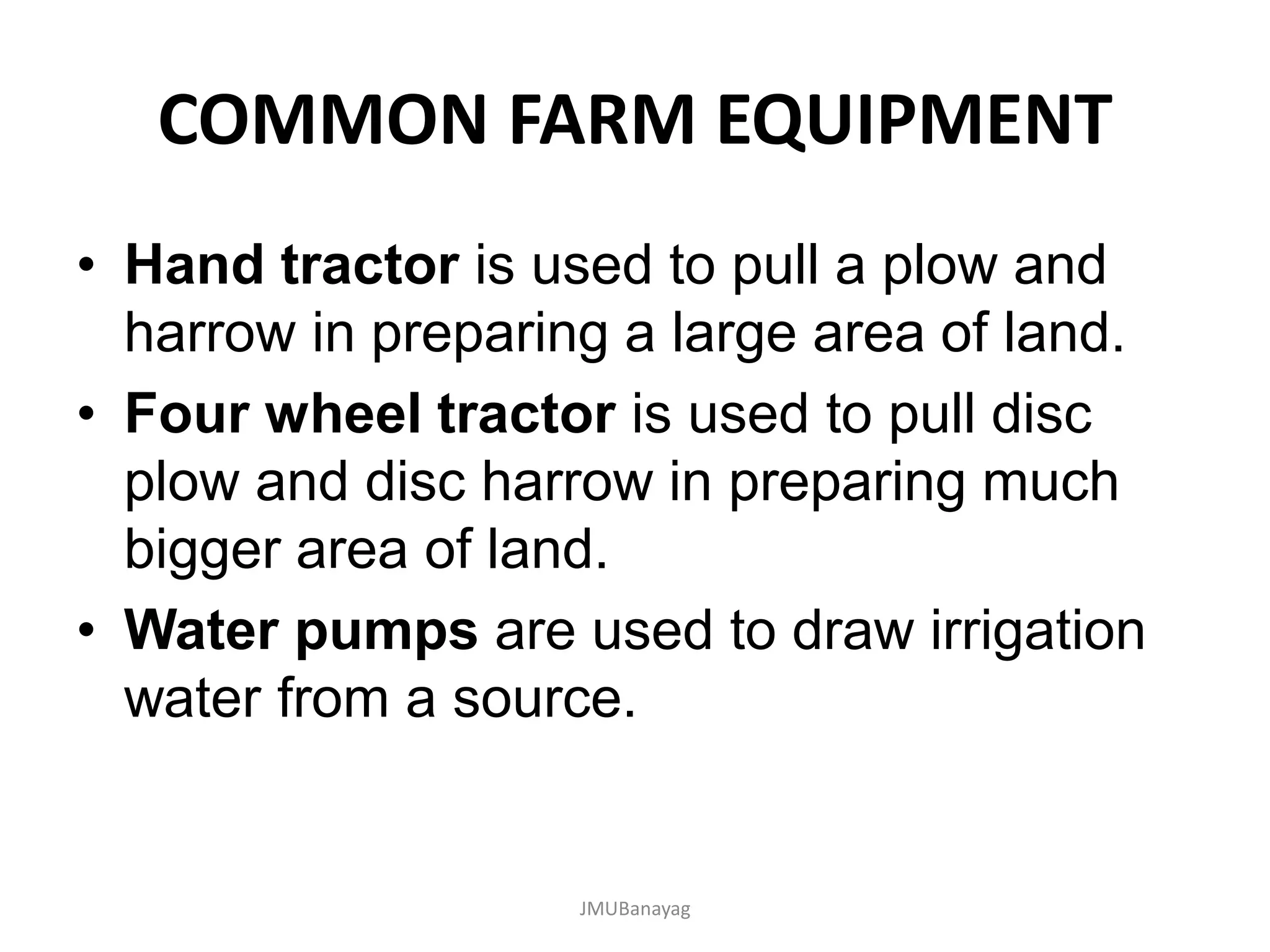 COMMON FARM EQUIPMENT

• Hand tractor is used to pull a plow and harrow in preparing a large area of land.
• Four wheel tractor is used to pull disc plow and disc harrow in preparing much bigger area of land.
• Water pumps are used to draw irrigation water from a source.

JMUBanayag